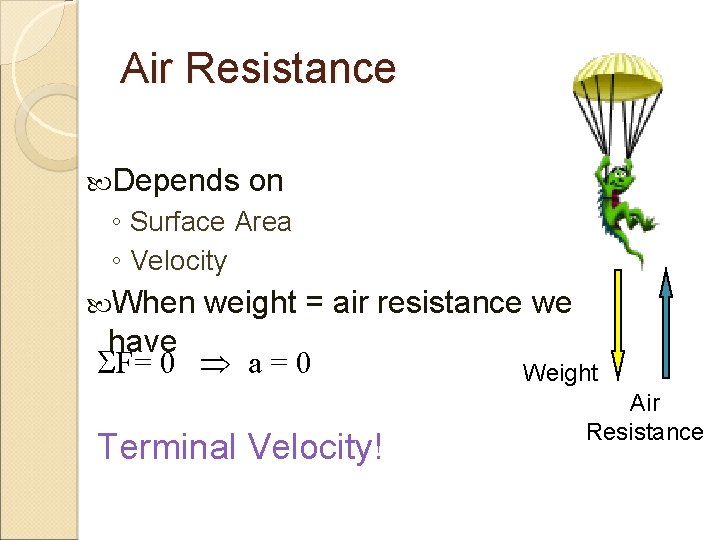 Air Resistance

Depends on
◦ Surface Area
◦ Velocity

When weight = air resistance we have
$\Sigma F = 0 \Rightarrow a = 0$

Terminal Velocity!

Weight

Air Resistance